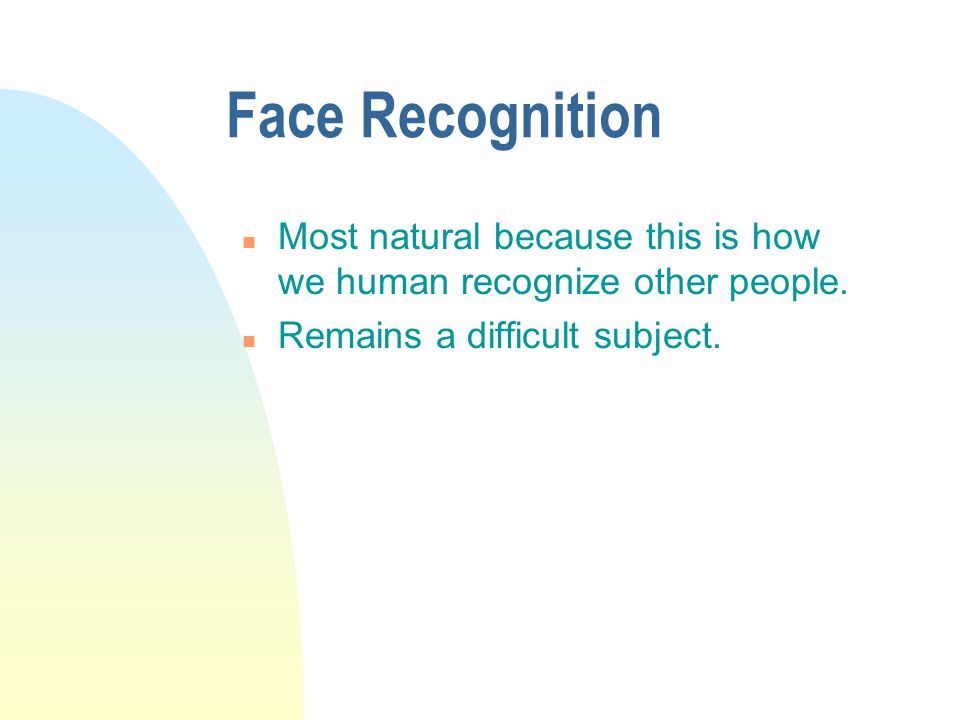 Face Recognition

- Most natural because this is how we human recognize other people.
- Remains a difficult subject.